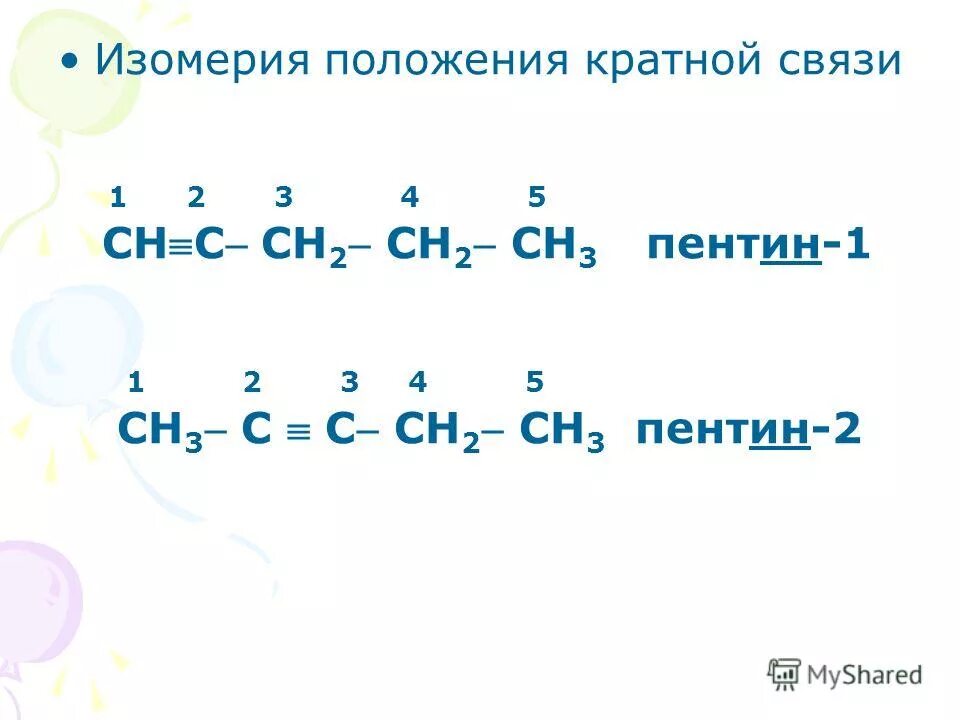 • Изомерия положения кратной связи

1 2 3 4 5
$CH \equiv C - CH_2 - CH_2 - CH_3$ пентин-1

1 2 3 4 5
$CH_3 - C \equiv C - CH_2 - CH_3$ пентин-2

MyShared